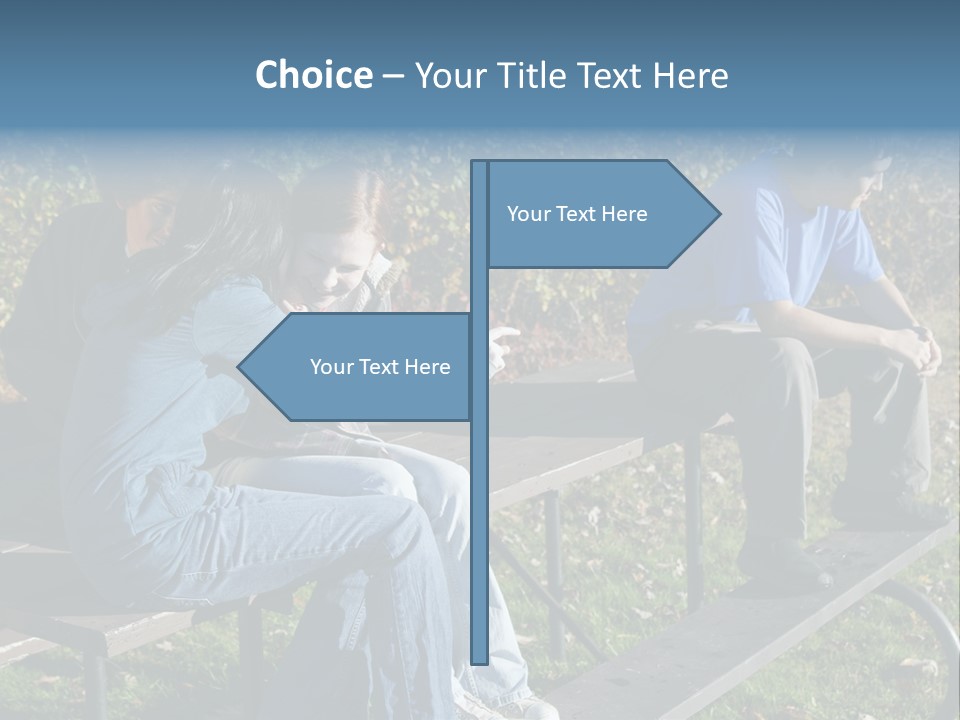 Choice – Your Title Text Here

Your Text Here

Your Text Here